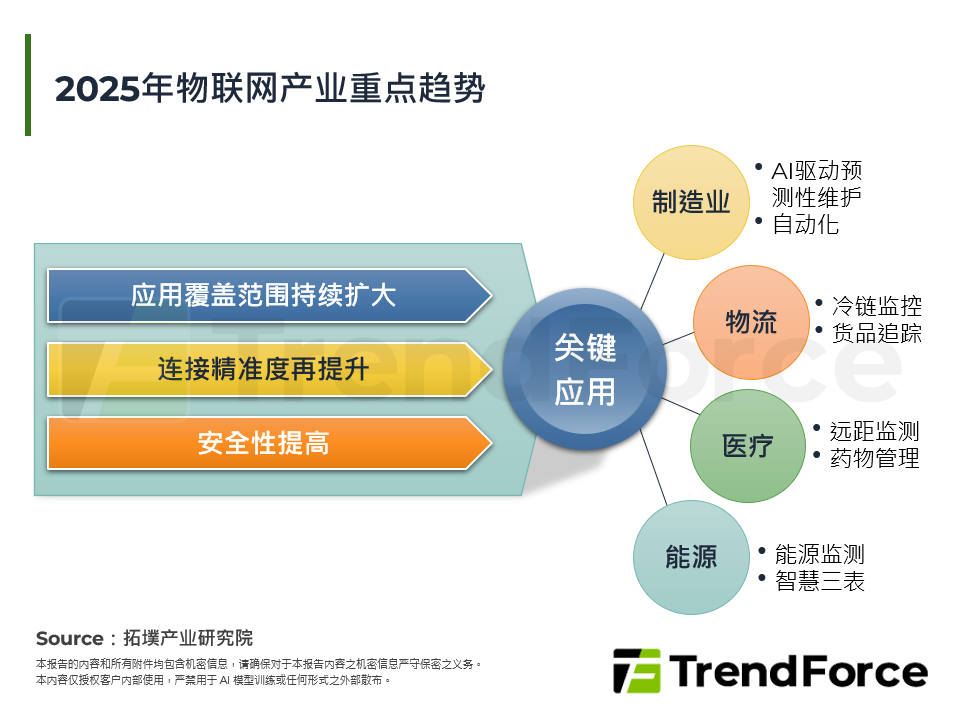 2025年物联网产业重点趋势

应用覆盖范围持续扩大

连接精准度再提升

安全性提高

关键应用

制造业
• AI驱动预测性维护
• 自动化

物流
• 冷链监控
• 货品追踪

医疗
• 远距监测
• 药物管理

能源
• 能源监测
• 智慧三表

TrendForce

Source：拓墣产业研究院
本报告的内容和所有附件均包含机密信息，请确保对于本报告内容之机密信息严守保密之义务。
本内容仅授权客户内部使用，严禁用于 AI 模型训练或任何形式之外部散布。

TrendForce